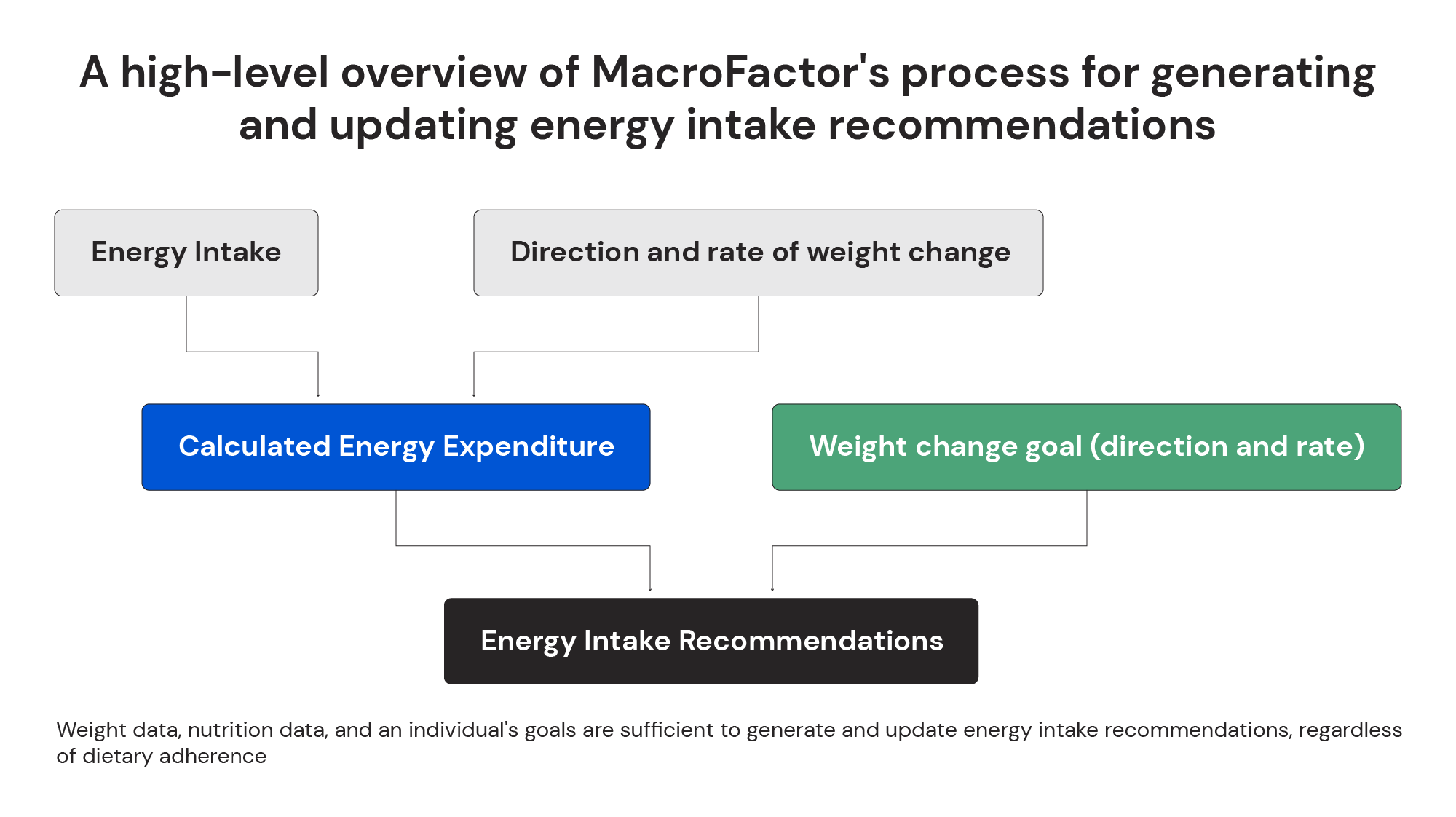 A high-level overview of MacroFactor's process for generating and updating energy intake recommendations

Energy Intake

Direction and rate of weight change

Calculated Energy Expenditure

Weight change goal (direction and rate)

Energy Intake Recommendations

Weight data, nutrition data, and an individual's goals are sufficient to generate and update energy intake recommendations, regardless of dietary adherence